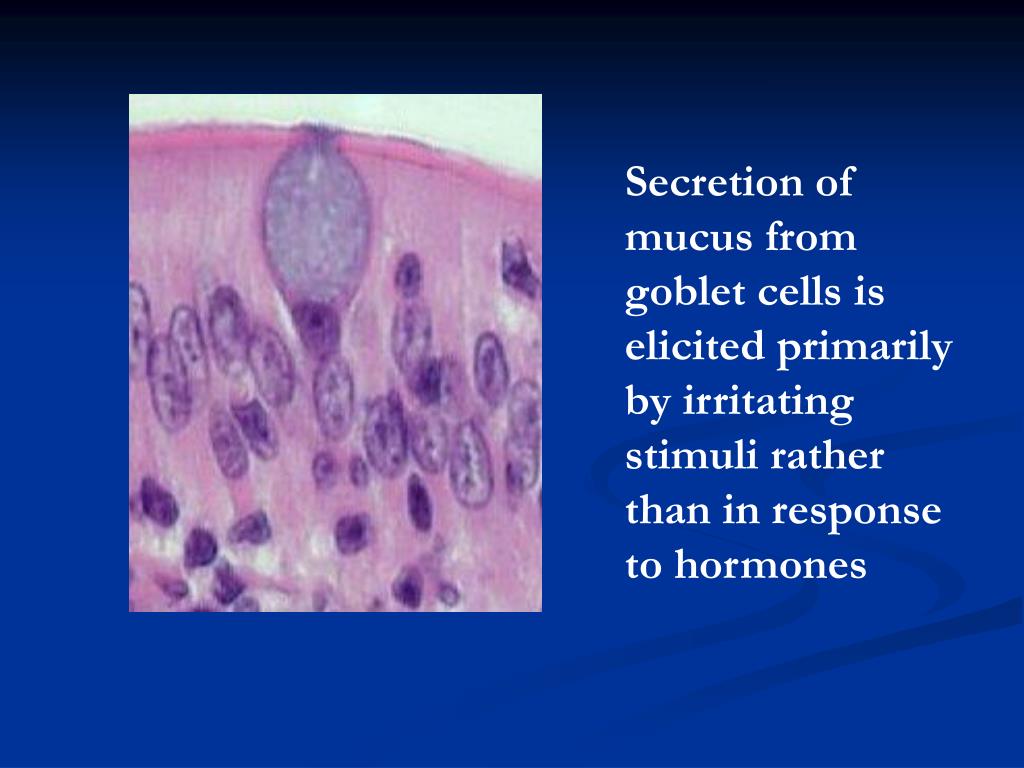 Secretion of mucus from goblet cells is elicited primarily by irritating stimuli rather than in response to hormones